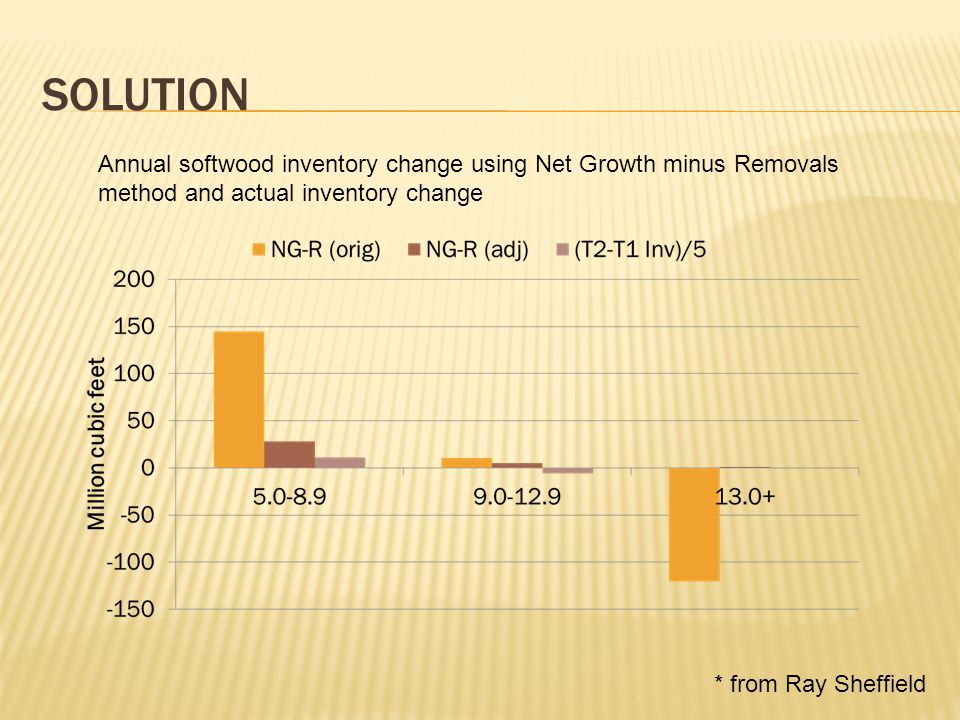 SOLUTION

Annual softwood inventory change using Net Growth minus Removals method and actual inventory change

NG-R (orig) NG-R (adj) (T2-T1 Inv)/5

200
150
100
50
0
-50
-100
-150

Million cubic feet

5.0-8.9
9.0-12.9
13.0+

* from Ray Sheffield